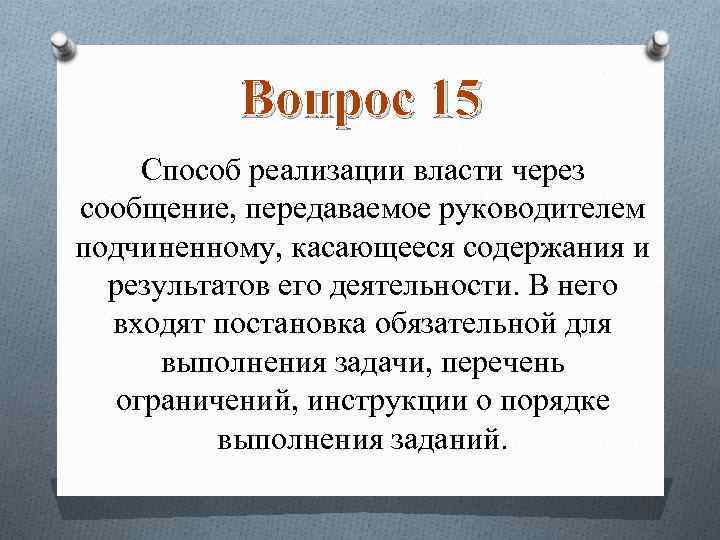 Вопрос 15

Способ реализации власти через сообщение, передаваемое руководителем подчиненному, касающееся содержания и результатов его деятельности. В него входят постановка обязательной для выполнения задачи, перечень ограничений, инструкции о порядке выполнения заданий.